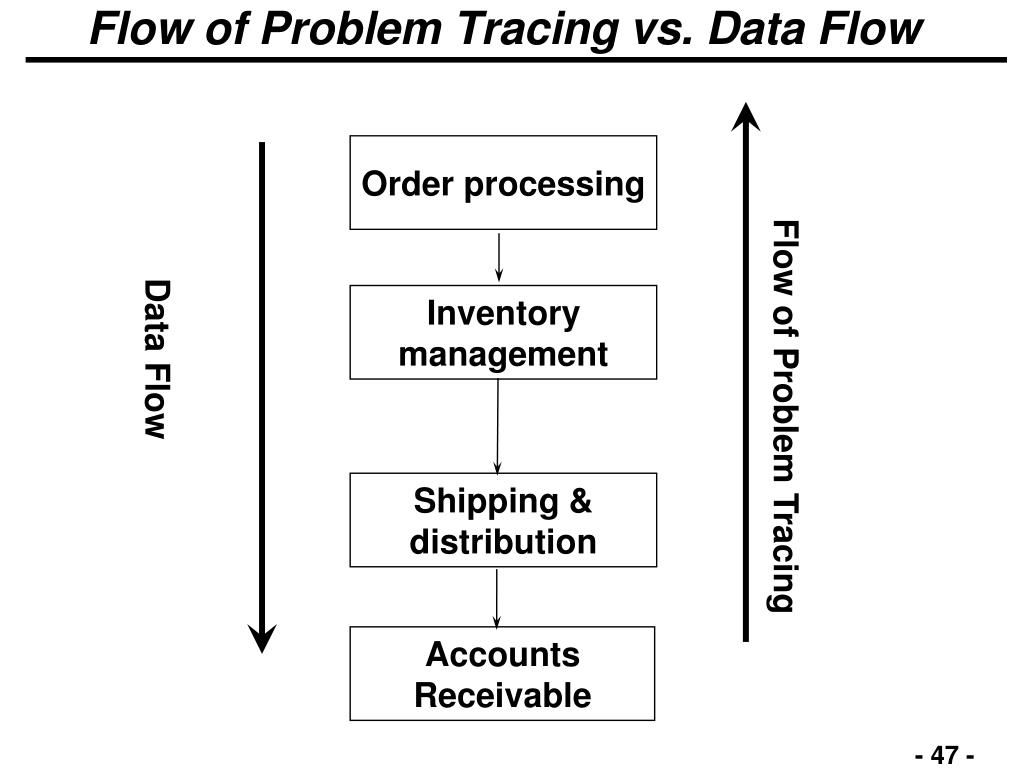 Flow of Problem Tracing vs. Data Flow

Data Flow

Order processing

Inventory management

Shipping & distribution

Accounts Receivable

Flow of Problem Tracing

- 47 -